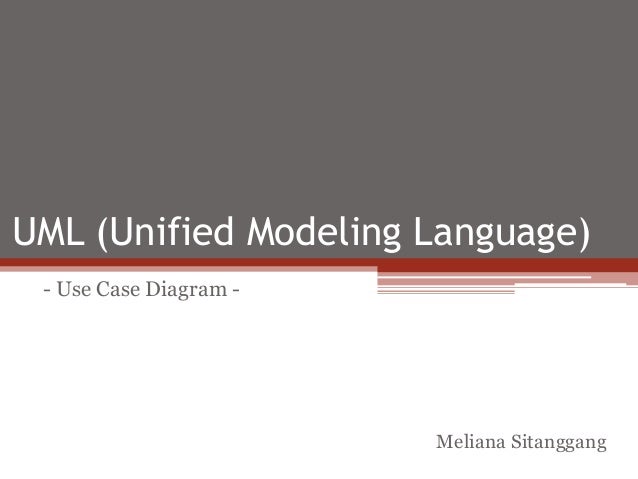 UML (Unified Modeling Language)

- Use Case Diagram -

Meliana Sitanggang